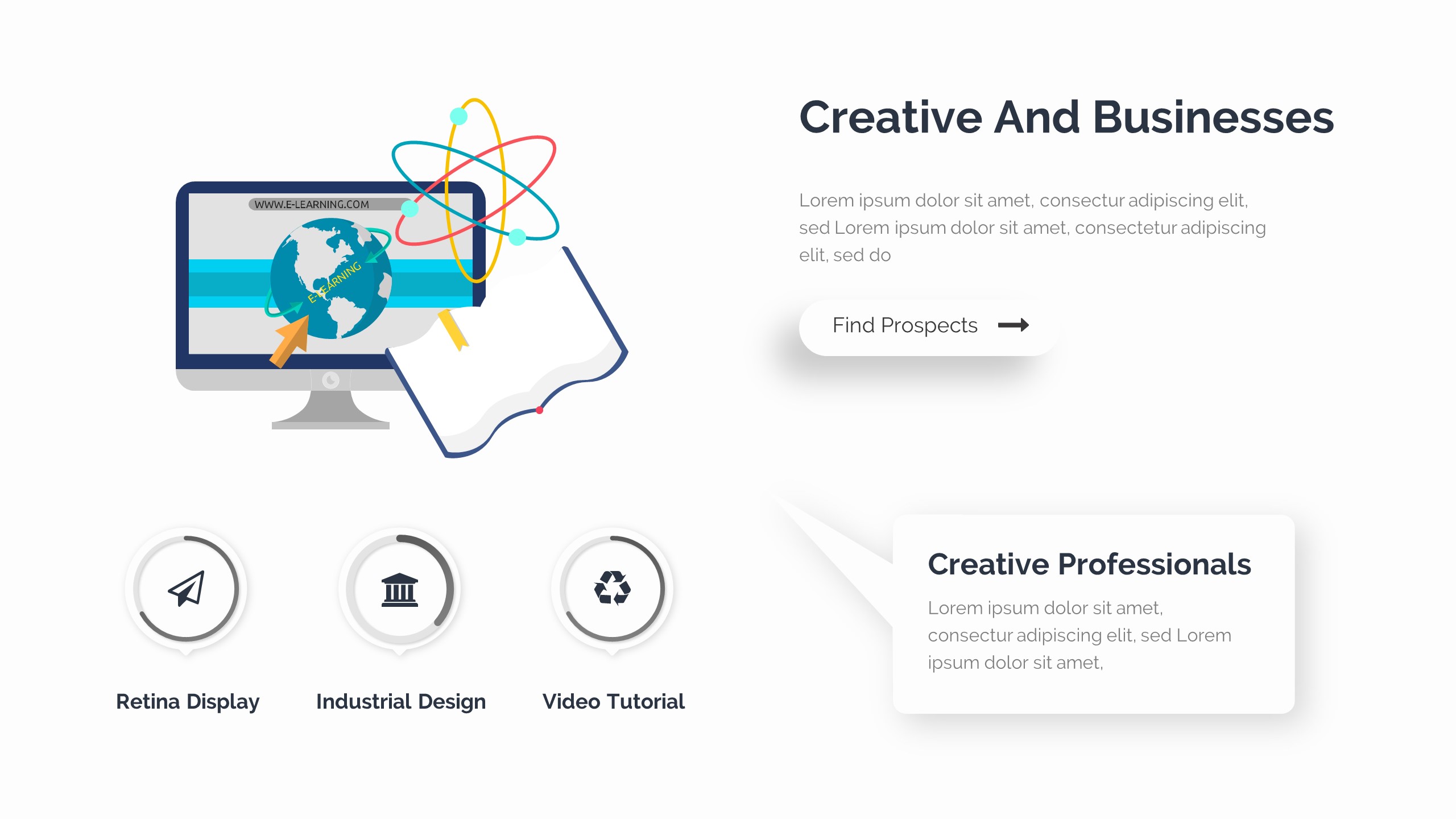 WWW.E-LEARNING.COM

E-LEARNING

Creative And Businesses

Lorem ipsum dolor sit amet, consectur adipiscing elit, sed Lorem ipsum dolor sit amet, consectetur adipiscing elit, sed do

Find Prospects

Retina Display

Industrial Design

Video Tutorial

Creative Professionals

Lorem ipsum dolor sit amet, consectur adipiscing elit, sed Lorem ipsum dolor sit amet,